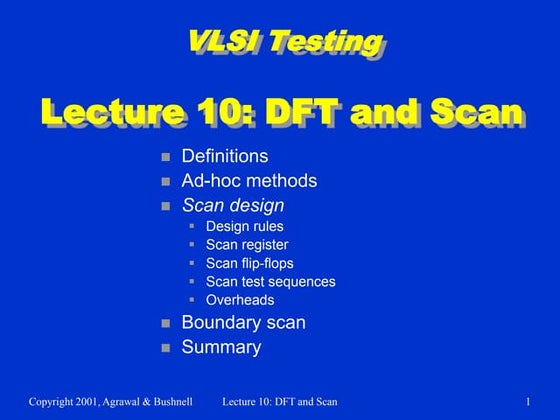 VLSI Testing

Lecture 10: DFT and Scan

- Definitions
- Ad-hoc methods
- Scan design
  - Design rules
  - Scan register
  - Scan flip-flops
  - Scan test sequences
  - Overheads
- Boundary scan
- Summary

Copyright 2001, Agrawal & Bushnell    Lecture 10: DFT and Scan    1